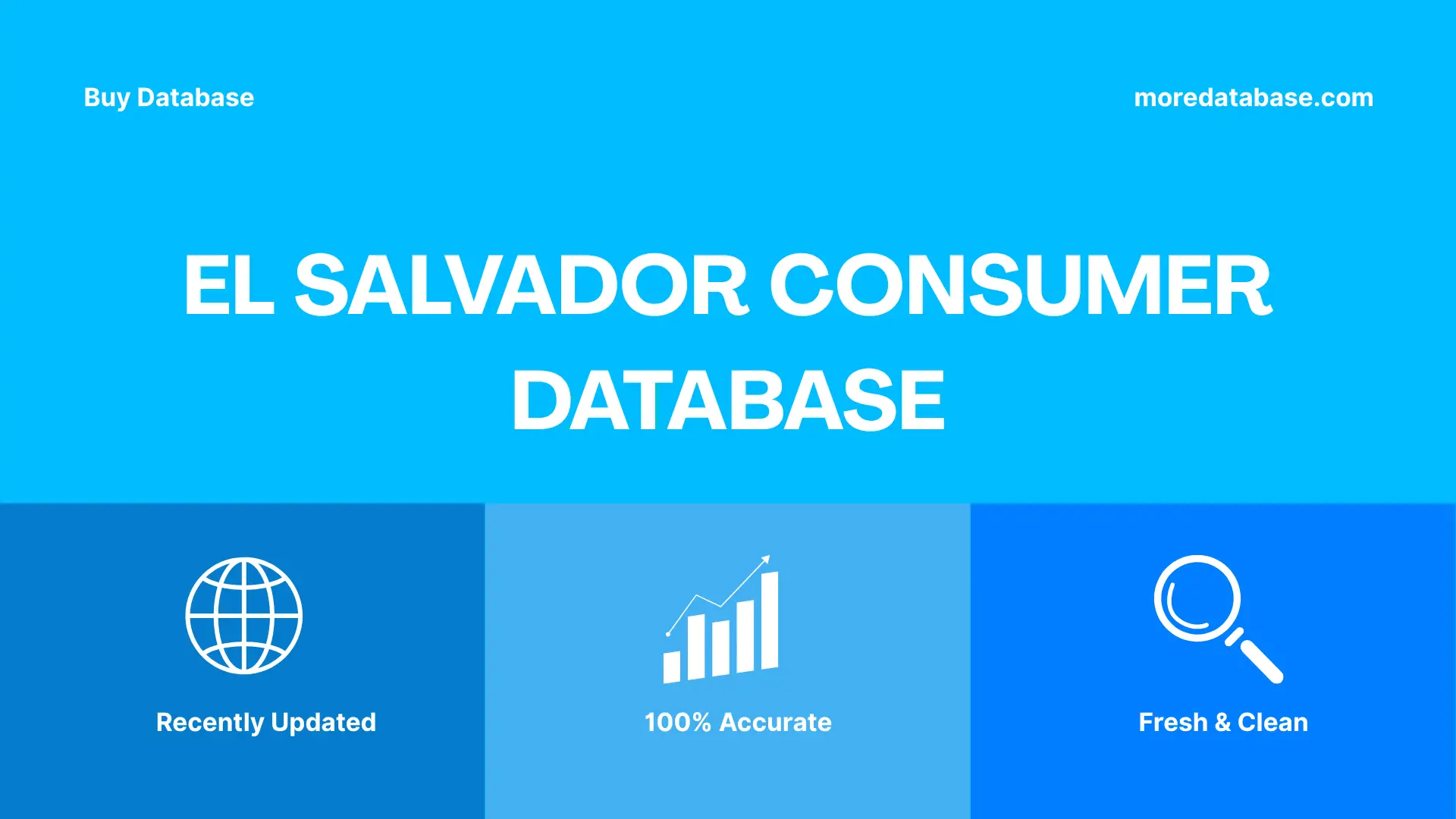 Buy Database

moredatabase.com

EL SALVADOR CONSUMER DATABASE

Recently Updated

100% Accurate

Fresh & Clean